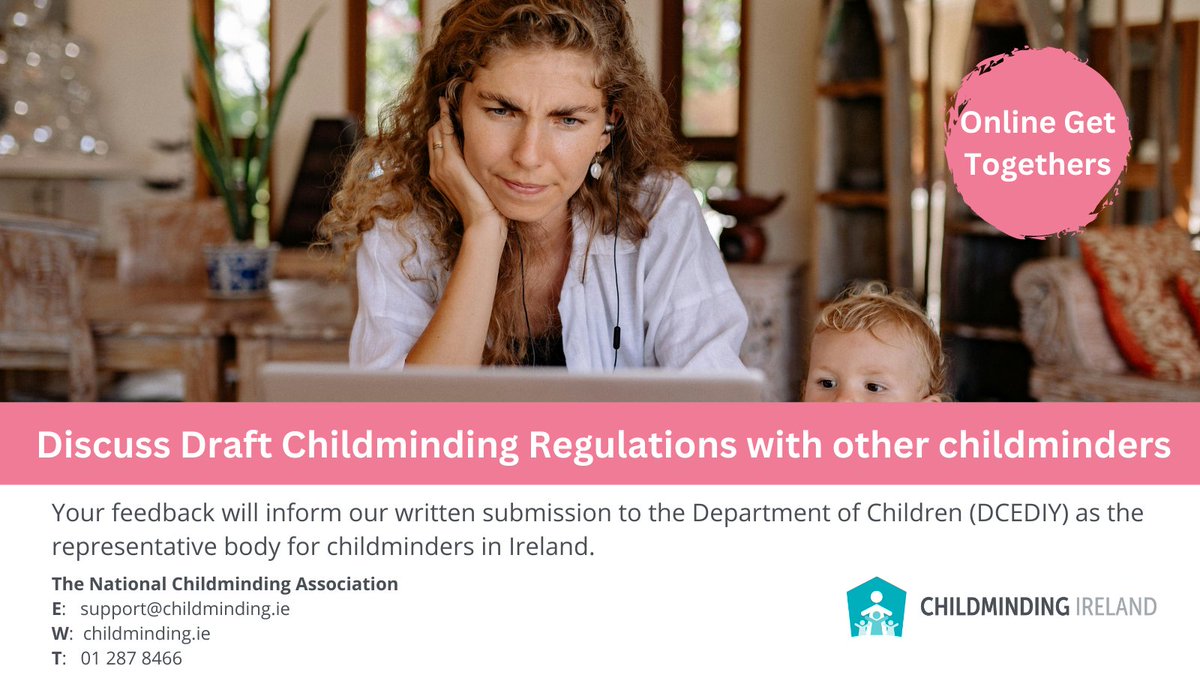 Online Get Togethers

Discuss Draft Childminding Regulations with other childminders

Your feedback will inform our written submission to the Department of Children (DCEDIY) as the representative body for childminders in Ireland.

The National Childminding Association
E: support@childminding.ie
W: childminding.ie
T: 01 287 8466

CHILDMINDING IRELAND